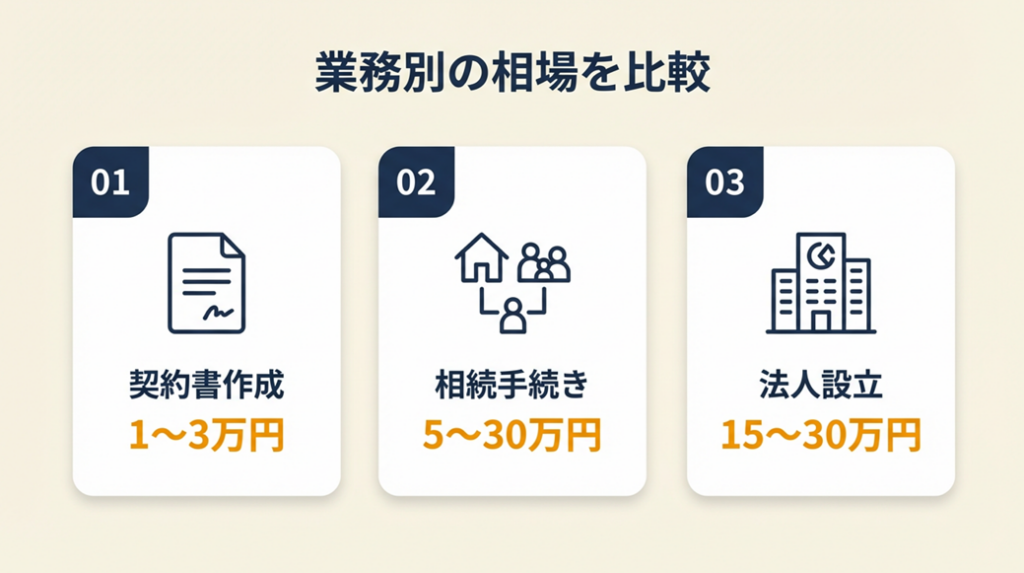 業務別の相場を比較

01
契約書作成
1〜3万円

02
相続手続き
5〜30万円

03
法人設立
15〜30万円